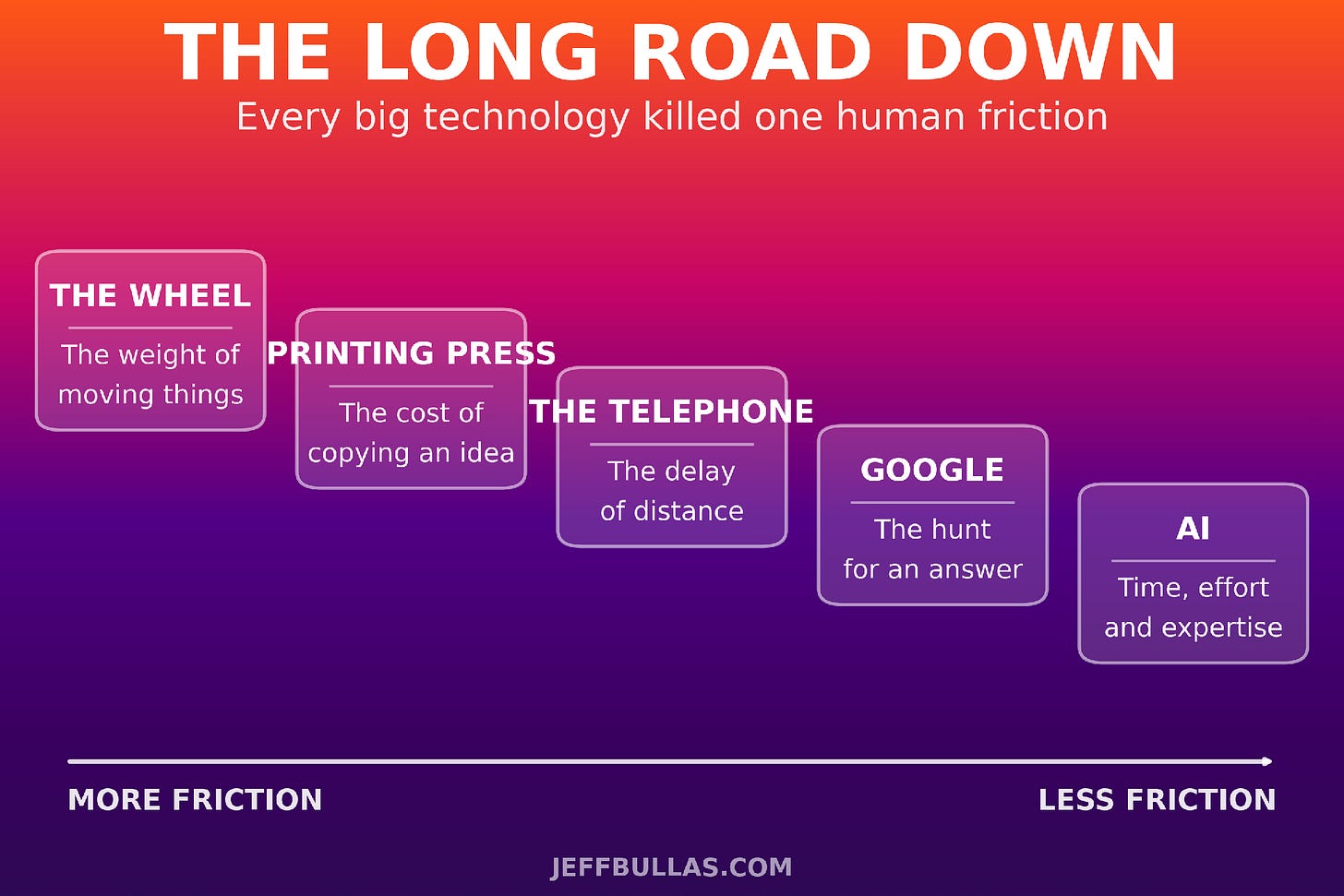 THE LONG ROAD DOWN

Every big technology killed one human friction

THE WHEEL

The weight of moving things

PRINTING PRESS

The cost of copying an idea

THE TELEPHONE

The delay of distance

GOOGLE

The hunt for an answer

AI

Time, effort and expertise

MORE FRICTION

LESS FRICTION

JEFFBULLAS.COM